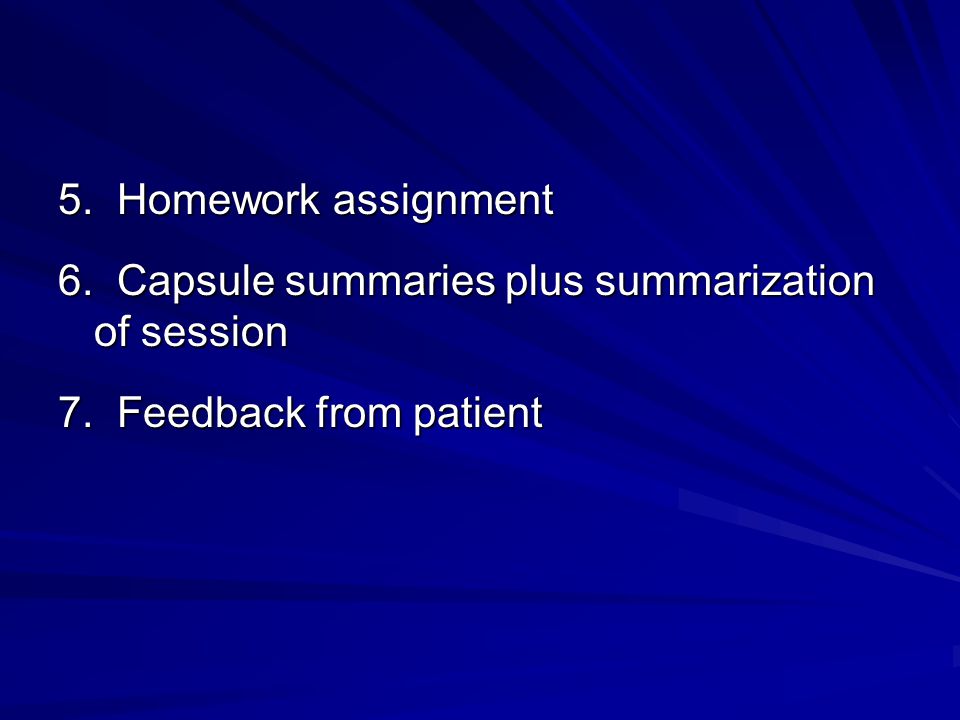 5. Homework assignment

6. Capsule summaries plus summarization of session

7. Feedback from patient